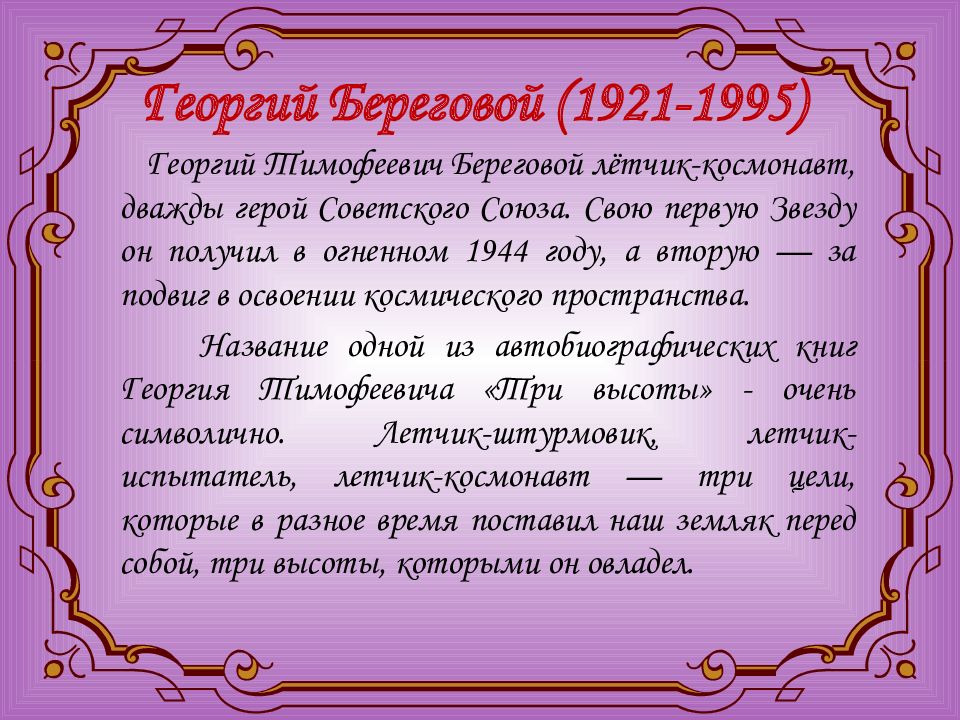 Георгий Береговой (1921-1995)

Георгий Тимофеевич Береговой лётчик-космонавт, дважды герой Советского Союза. Свою первую Звезду он получил в огненном 1944 году, а вторую — за подвиг в освоении космического пространства.

Название одной из автобиографических книг Георгия Тимофеевича «Три высоты» - очень символично. Летчик-штурмовик, летчик-испытатель, летчик-космонавт — три цели, которые в разное время поставил наш земляк перед собой, три высоты, которыми он овладел.